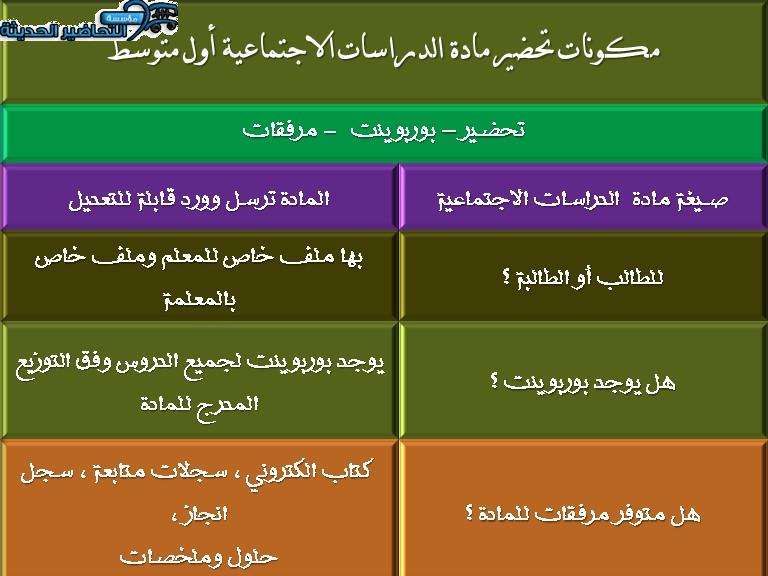 مؤسسة التحاضير الحديثة

مكونات تحضير مادة الدراسات الاجتماعية أول متوسط

تحضير – بوربوينت – مرفقات

| صيغة مادة الدراسات الاجتماعية | المادة ترسل وورد قابلة للتعديل |
|---|---|
| للطالب أو الطالبة ؟ | بها ملف خاص للمعلم وملف خاص بالمعلمة |
| هل يوجد بوربوينت ؟ | يوجد بوربوينت لجميع الدروس وفق التوزيع المدرج للمادة |
| هل متوفر مرفقات للمادة ؟ | كتاب الكتروني ، سجلات متابعة ، سجل انجاز ، حلول وملخصات |